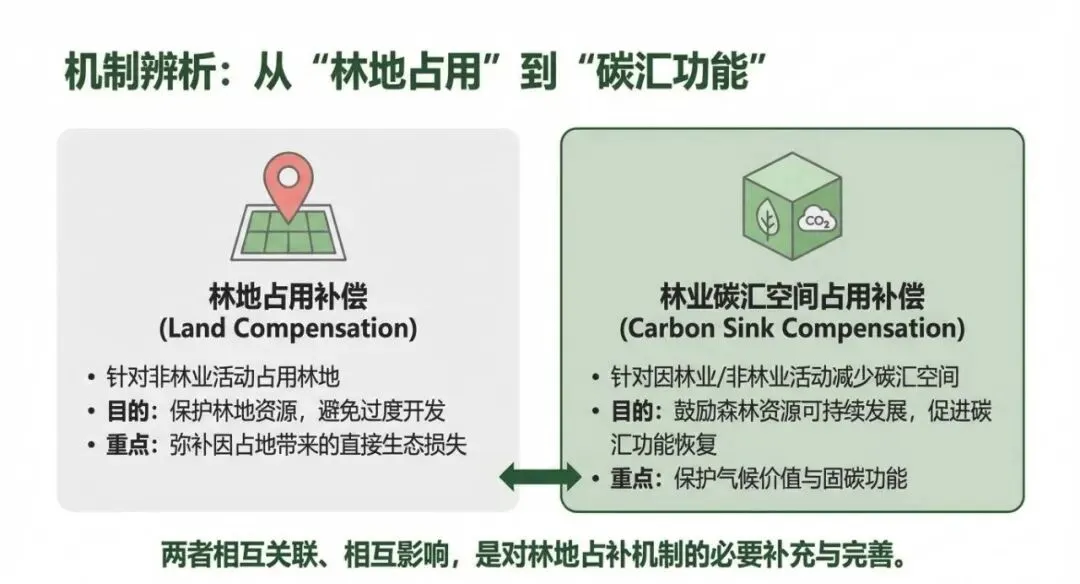 机制辨析：从“林地占用”到“碳汇功能”

林地占用补偿
(Land Compensation)

• 针对非林业活动占用林地
• 目的：保护林地资源，避免过度开发
• 重点：弥补因占地带来的直接生态损失

$CO_2$

林业碳汇空间占用补偿
(Carbon Sink Compensation)

• 针对因林业/非林业活动减少碳汇空间
• 目的：鼓励森林资源可持续发展，促进碳汇功能恢复
• 重点：保护气候价值与固碳功能

两者相互关联、相互影响，是对林地占补机制的必要补充与完善。